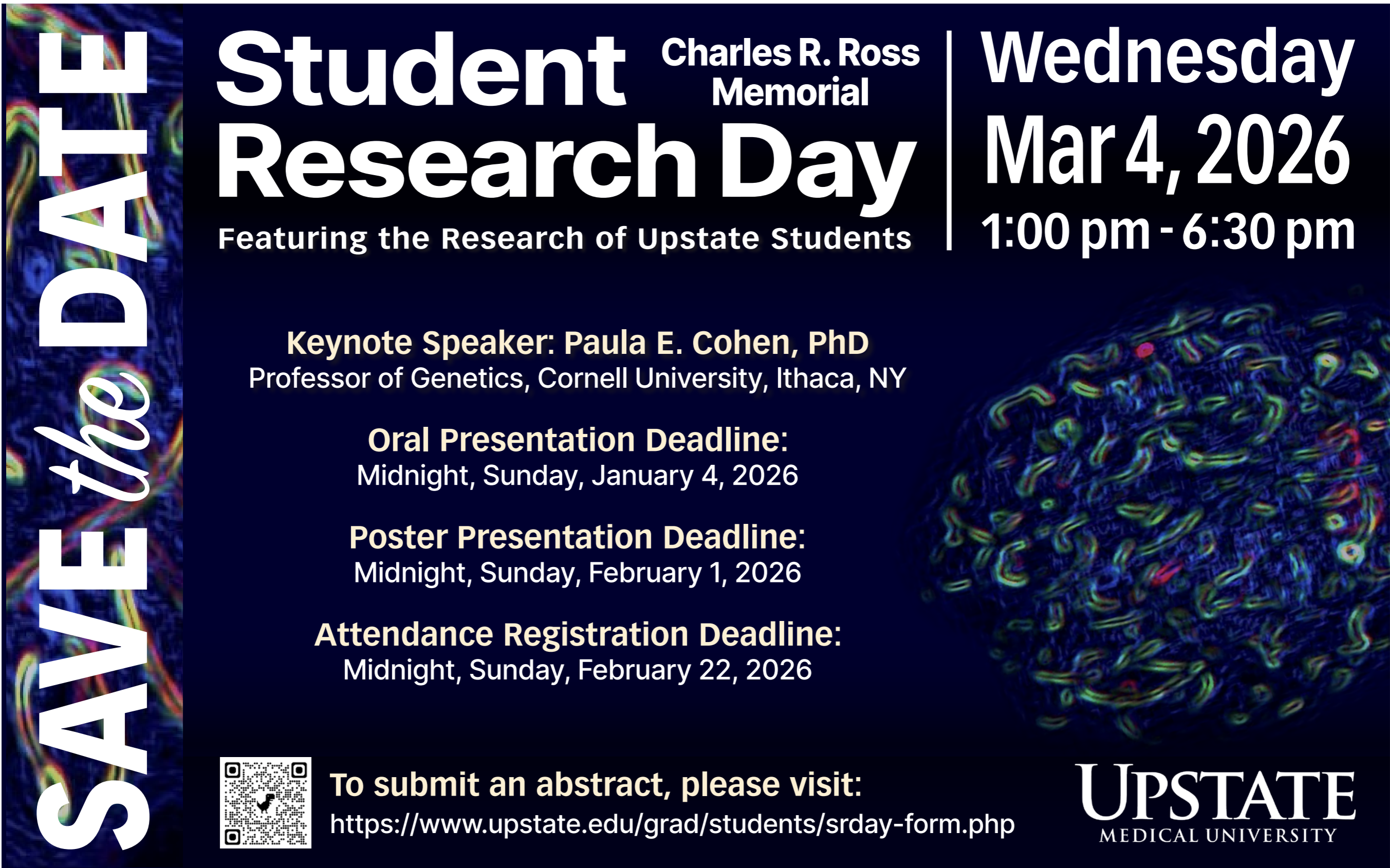 SAVE the DATE

Charles R. Ross Memorial

Student Research Day

Featuring the Research of Upstate Students

Wednesday
Mar 4, 2026
1:00 pm - 6:30 pm

Keynote Speaker: Paula E. Cohen, PhD
Professor of Genetics, Cornell University, Ithaca, NY

Oral Presentation Deadline:
Midnight, Sunday, January 4, 2026

Poster Presentation Deadline:
Midnight, Sunday, February 1, 2026

Attendance Registration Deadline:
Midnight, Sunday, February 22, 2026

To submit an abstract, please visit:
https://www.upstate.edu/grad/students/srday-form.php

UPSTATE
MEDICAL UNIVERSITY